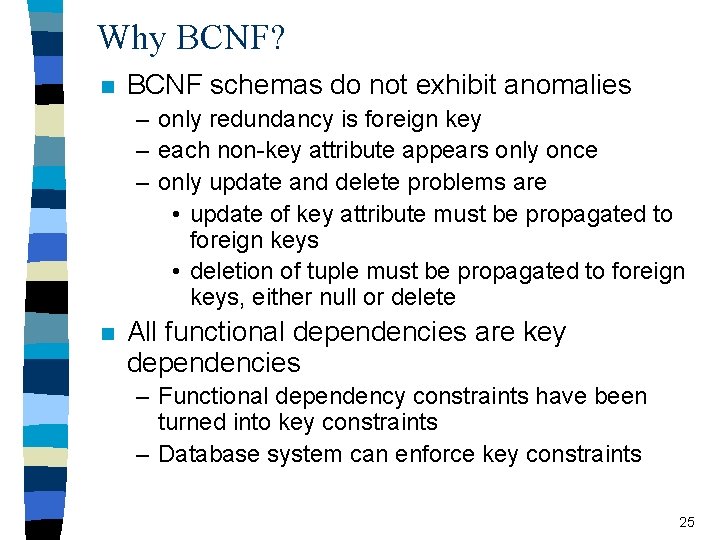 Why BCNF?

■ BCNF schemas do not exhibit anomalies
– only redundancy is foreign key
– each non-key attribute appears only once
– only update and delete problems are
• update of key attribute must be propagated to foreign keys
• deletion of tuple must be propagated to foreign keys, either null or delete

■ All functional dependencies are key dependencies
– Functional dependency constraints have been turned into key constraints
– Database system can enforce key constraints

25